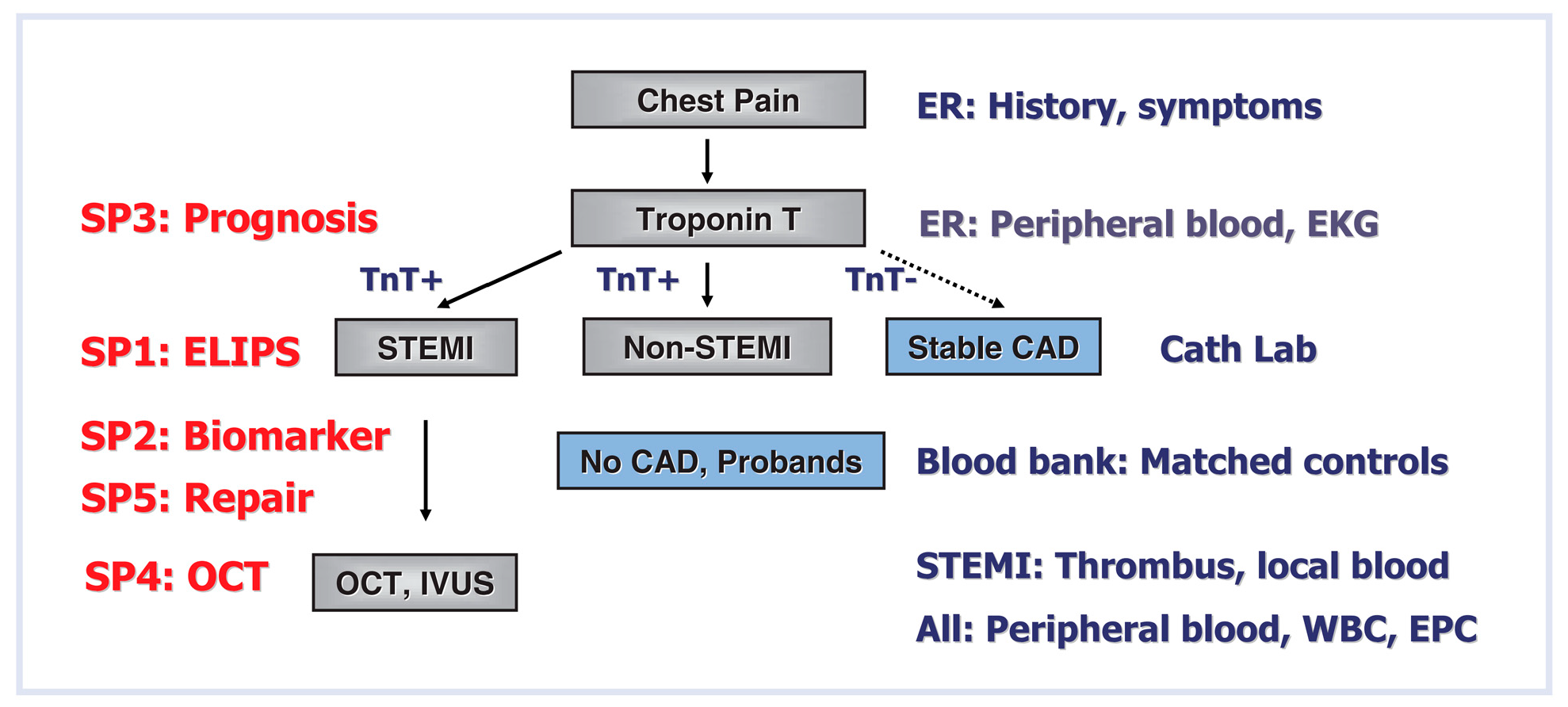 Chest Pain

ER: History, symptoms

SP3: Prognosis

Troponin T

ER: Peripheral blood, EKG

TnT+

TnT+

TnT-

SP1: ELIPS

STEMI

Non-STEMI

Stable CAD

Cath Lab

SP2: Biomarker

SP5: Repair

No CAD, Probands

Blood bank: Matched controls

SP4: OCT

OCT, IVUS

STEMI: Thrombus, local blood

All: Peripheral blood, WBC, EPC